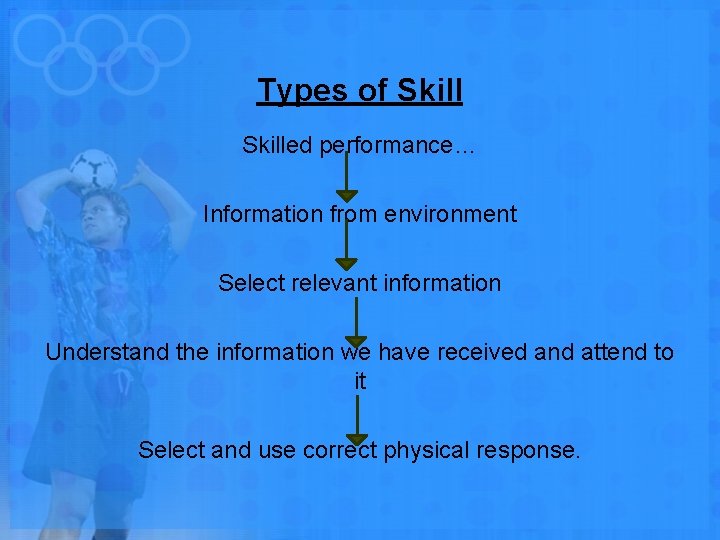 Types of Skill

Skilled performance…

Information from environment

Select relevant information

Understand the information we have received and attend to it

Select and use correct physical response.